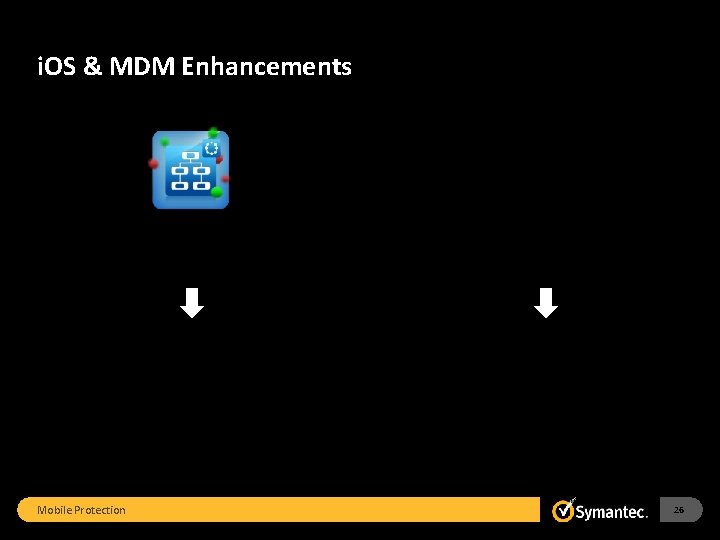 iOS & MDM Enhancements

Mobile Protection

Symantec.

26